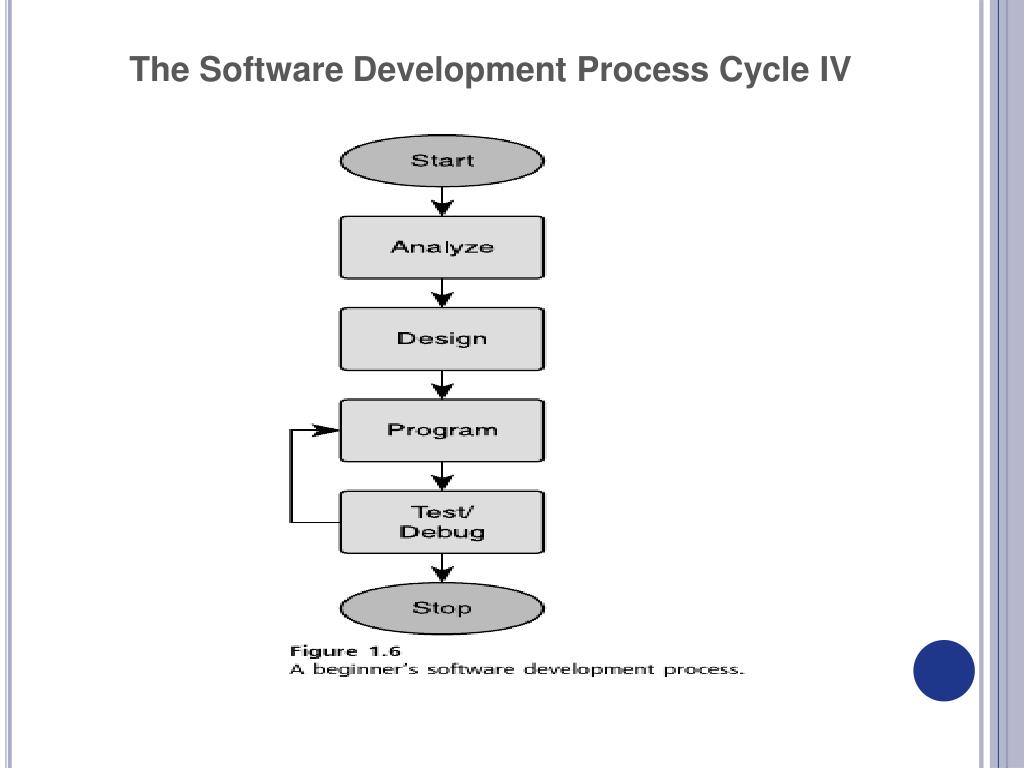 The Software Development Process Cycle IV

Start

Analyze

Design

Program

Test/ Debug

Stop

Figure 1.6
A beginner's software development process.